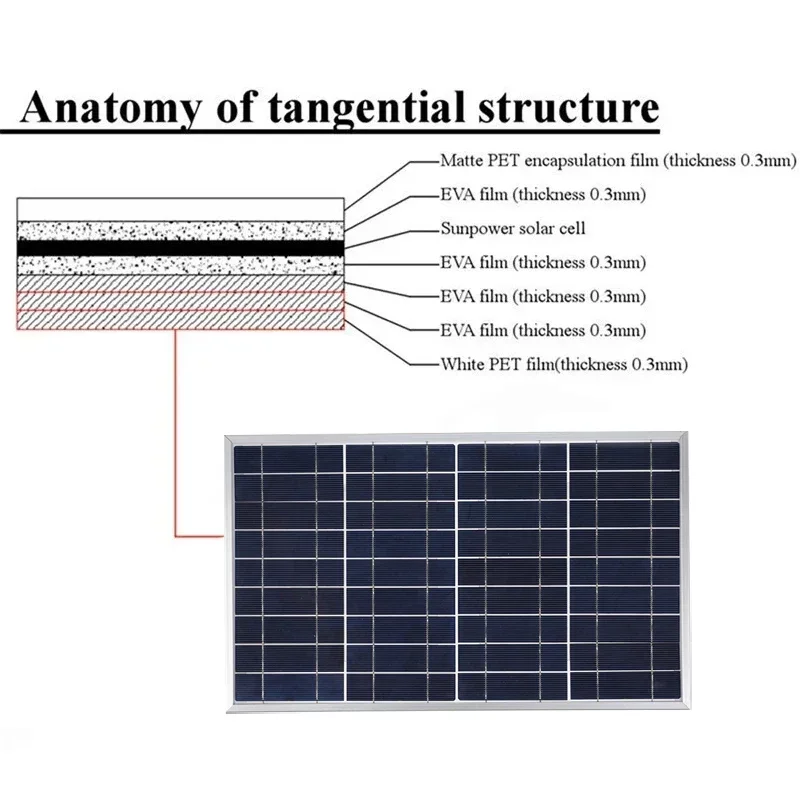 Anatomy of tangential structure

Matte PET encapsulation film (thickness 0.3mm)
EVA film (thickness 0.3mm)
Sunpower solar cell
EVA film (thickness 0.3mm)
EVA film (thickness 0.3mm)
EVA film (thickness 0.3mm)
White PET film(thickness 0.3mm)